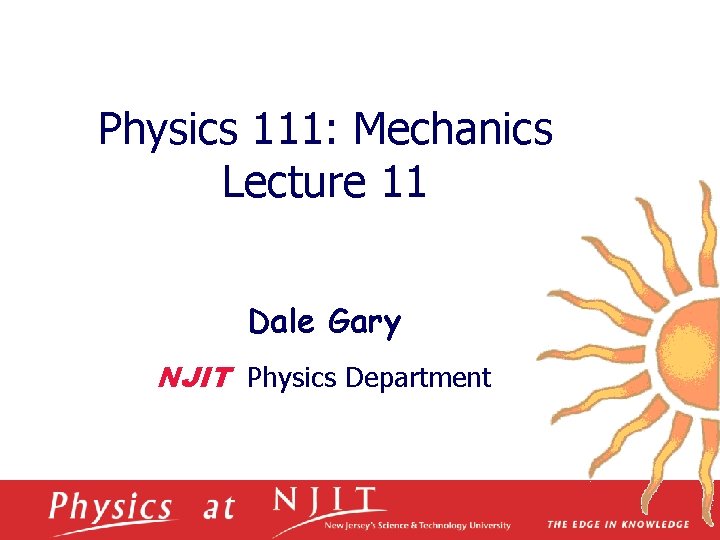 Physics 111: Mechanics
Lecture 11

Dale Gary

NJIT Physics Department

Physics at NJIT
New Jersey's Science & Technology University

THE EDGE IN KNOWLEDGE